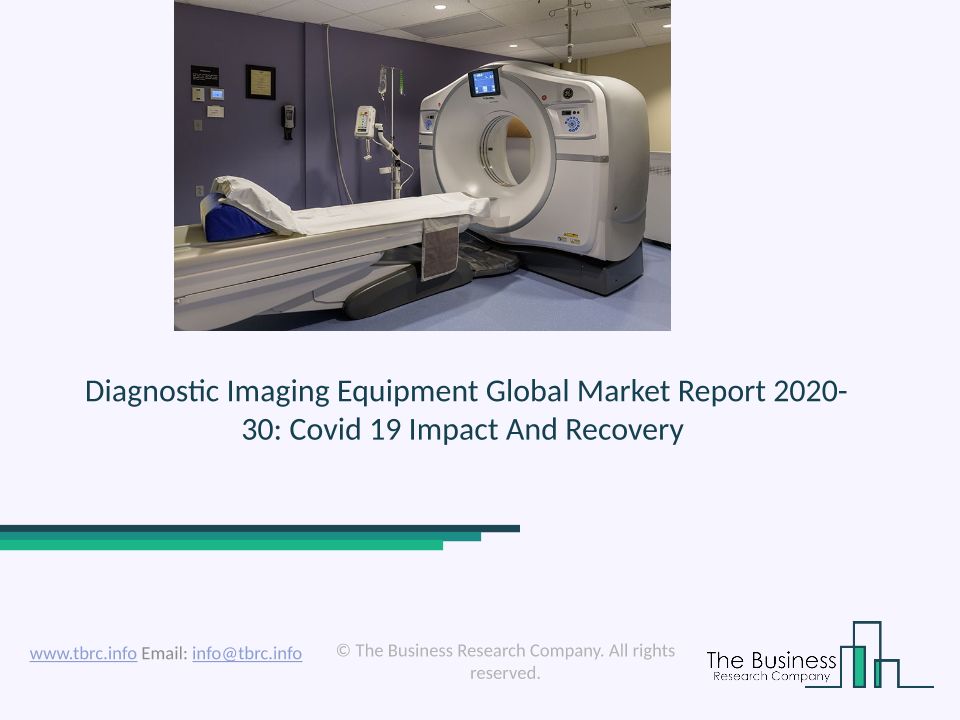 Diagnostic Imaging Equipment Global Market Report 2020-30: Covid 19 Impact And Recovery

www.tbrc.info Email: info@tbrc.info

© The Business Research Company. All rights reserved.

The Business
Research Company